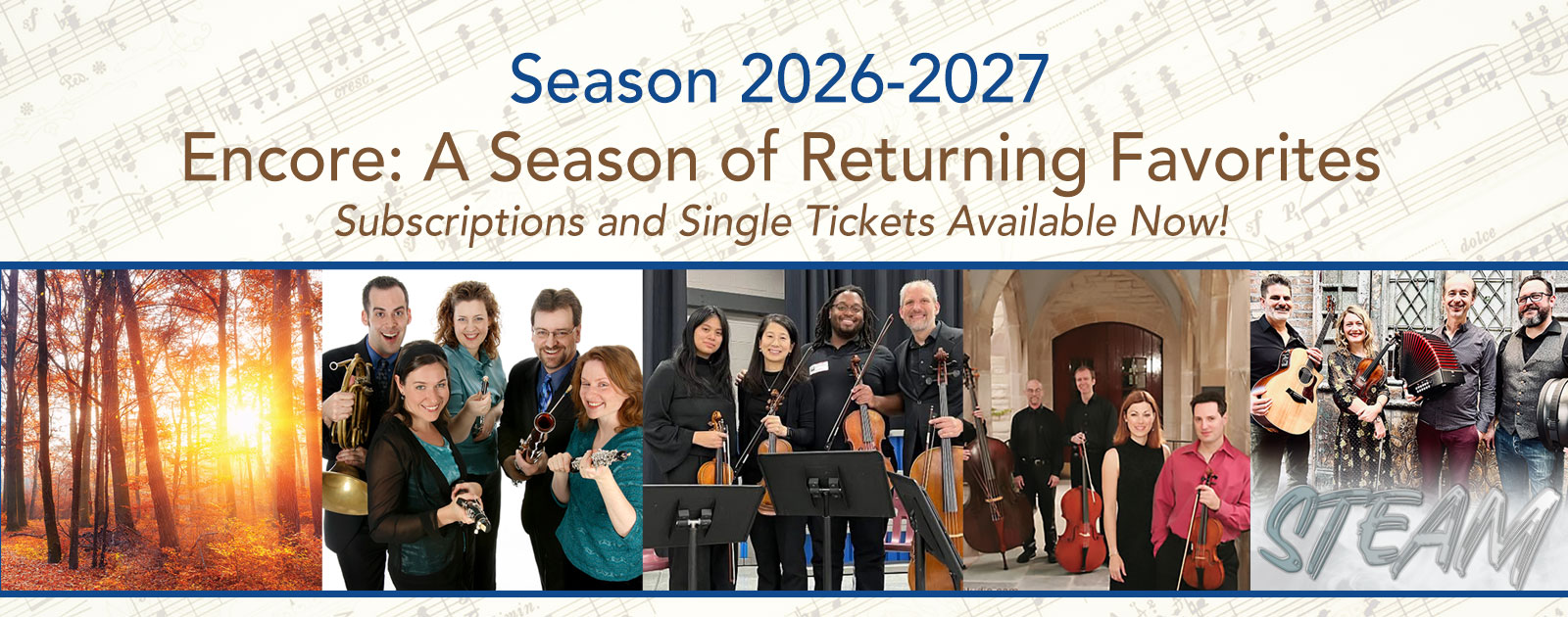 Season 2026-2027
Encore: A Season of Returning Favorites
Subscriptions and Single Tickets Available Now!

STEAM